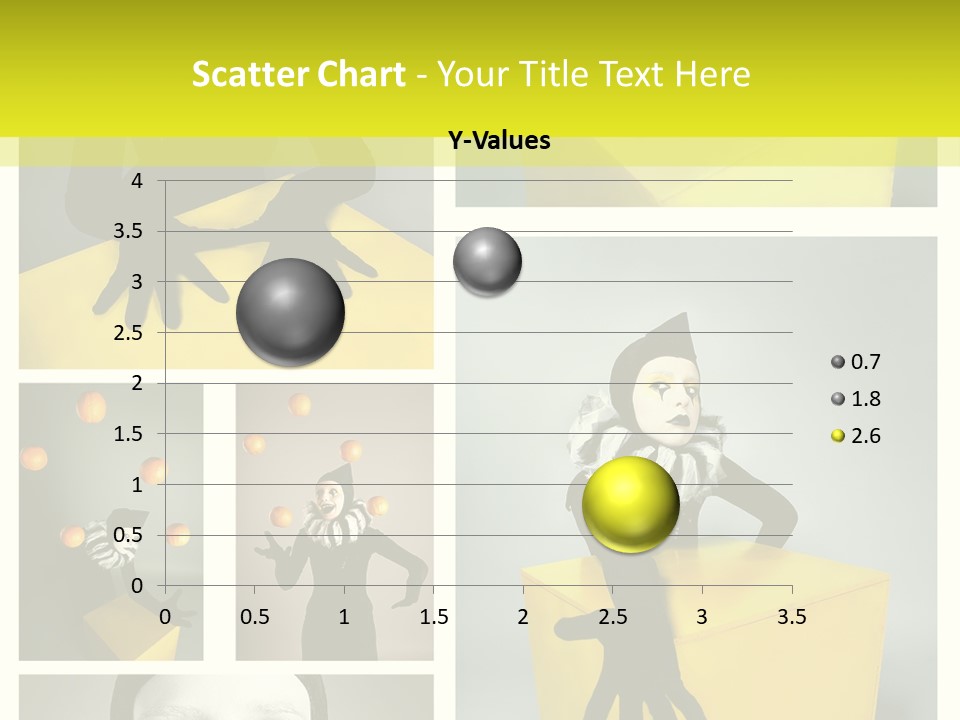 Scatter Chart - Your Title Text Here

Y-Values

4
3.5
3
2.5
2
1.5
1
0.5
0

0 0.5 1 1.5 2 2.5 3 3.5

0.7
1.8
2.6